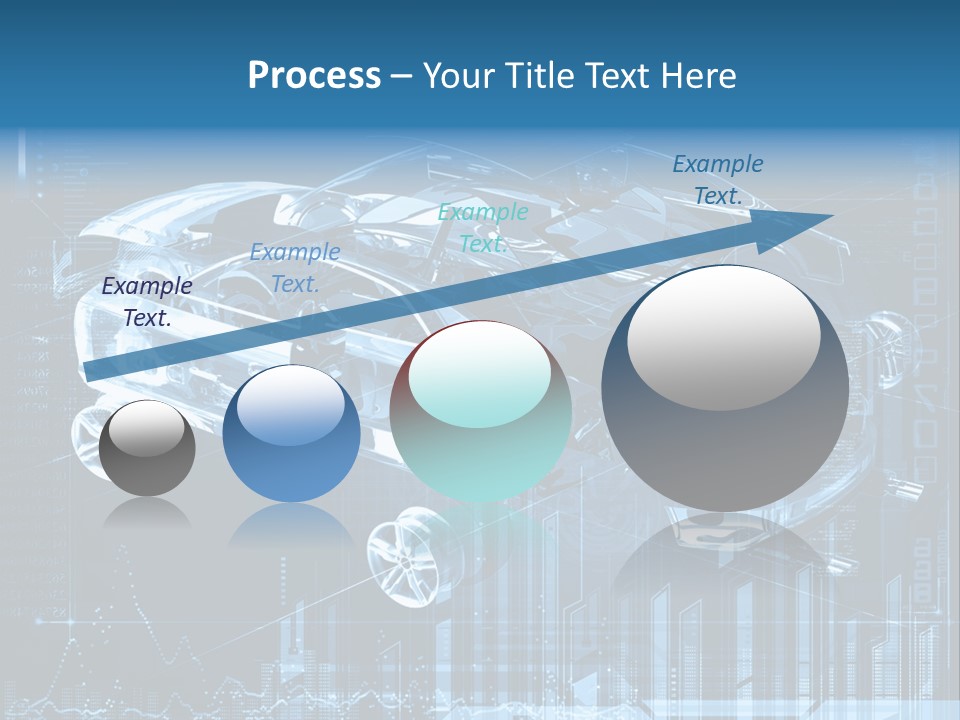 Process – Your Title Text Here

Example Text.

Example Text.

Example Text.

Example Text.